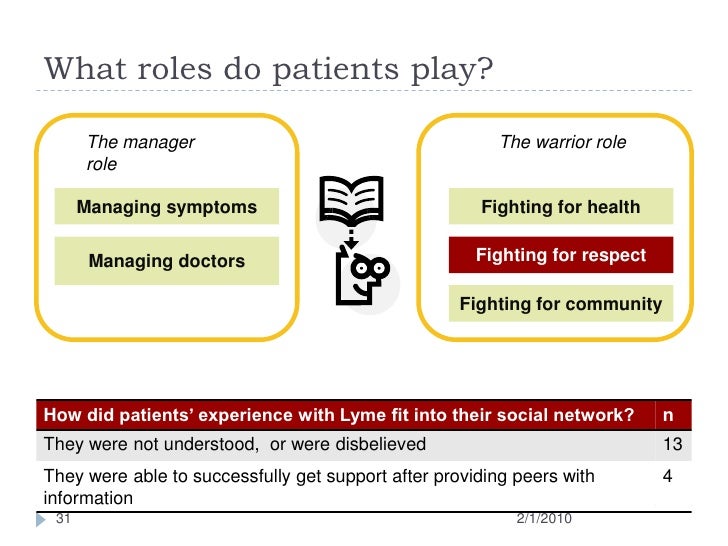 What roles do patients play?

The manager role

Managing symptoms

Managing doctors

The warrior role

Fighting for health

Fighting for respect

Fighting for community

| How did patients' experience with Lyme fit into their social network? | n |
|---|---|
| They were not understood, or were disbelieved | 13 |
| They were able to successfully get support after providing peers with information | 4 |

31

2/1/2010